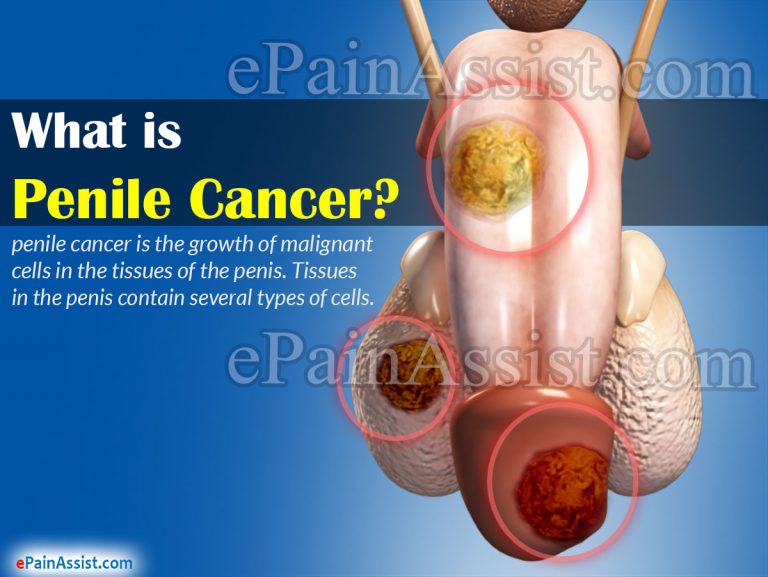 ePainAssist.com

What is
Penile Cancer?

penile cancer is the growth of malignant cells in the tissues of the penis. Tissues in the penis contain several types of cells.

ePainAssist.com

ePainAssist.com